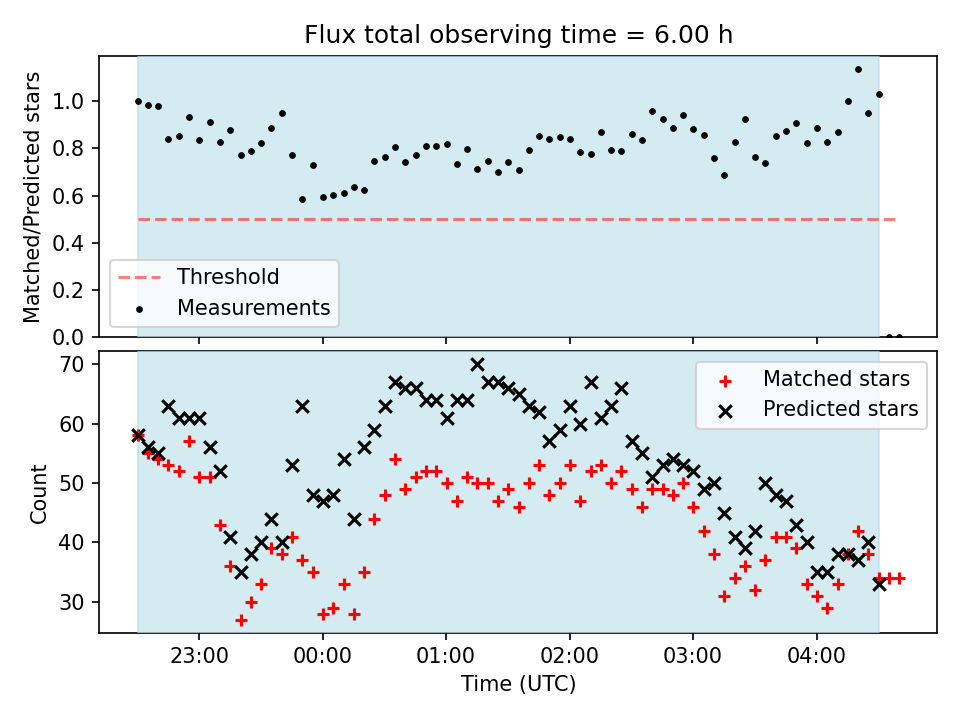 Flux total observing time = 6.00 h

Matched/Predicted stars

1.0
0.8
0.6
0.4
0.2
0.0

Threshold
Measurements

Count

70
60
50
40
30

Matched stars
Predicted stars

23:00
00:00
01:00
02:00
03:00
04:00

Time (UTC)